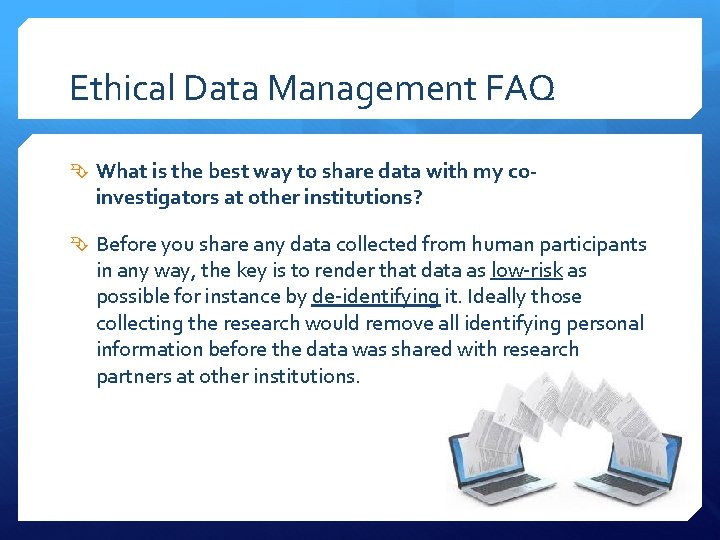 Ethical Data Management FAQ

What is the best way to share data with my co-investigators at other institutions?

Before you share any data collected from human participants in any way, the key is to render that data as low-risk as possible for instance by de-identifying it. Ideally those collecting the research would remove all identifying personal information before the data was shared with research partners at other institutions.